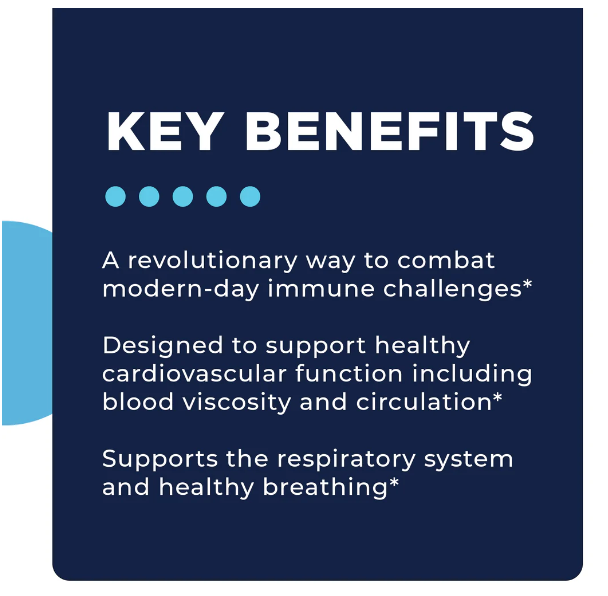 KEY BENEFITS

A revolutionary way to combat modern-day immune challenges*

Designed to support healthy cardiovascular function including blood viscosity and circulation*

Supports the respiratory system and healthy breathing*